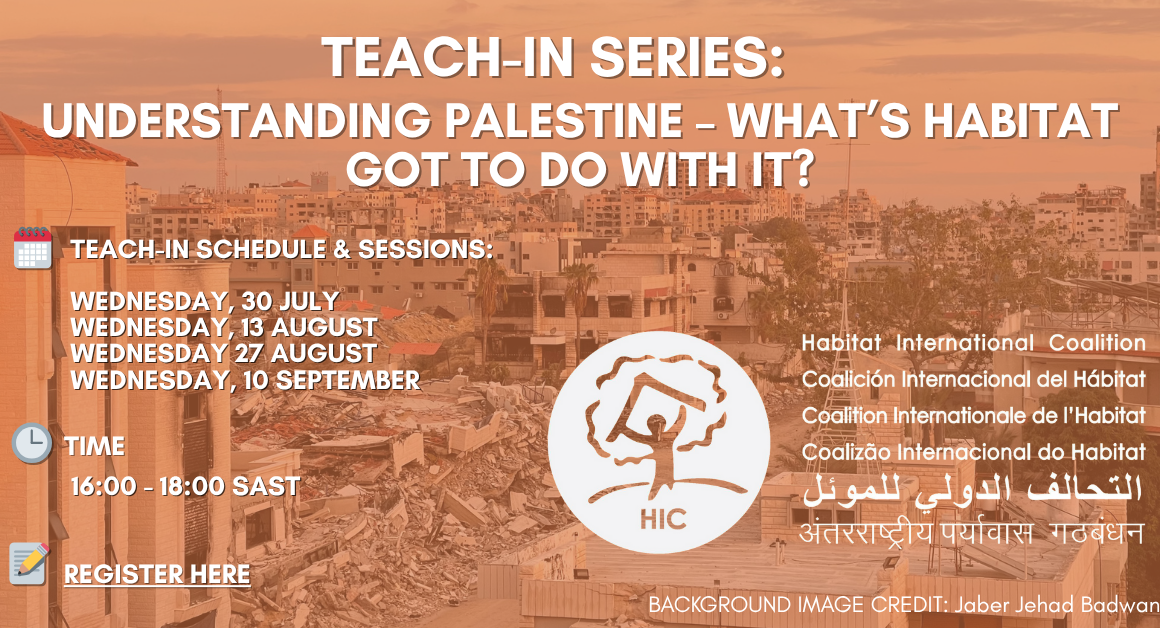 TEACH-IN SERIES:
UNDERSTANDING PALESTINE – WHAT'S HABITAT GOT TO DO WITH IT?

TEACH-IN SCHEDULE & SESSIONS:

WEDNESDAY, 30 JULY
WEDNESDAY, 13 AUGUST
WEDNESDAY 27 AUGUST
WEDNESDAY, 10 SEPTEMBER

TIME

16:00 - 18:00 SAST

REGISTER HERE

HIC

Habitat International Coalition
Coalición Internacional del Hábitat
Coalition Internationale de l'Habitat
Coalizão Internacional do Habitat
التحالف الدولي للموئل
अंतरराष्ट्रीय पर्यावास गठबंधन

BACKGROUND IMAGE CREDIT: Jaber Jehad Badwan